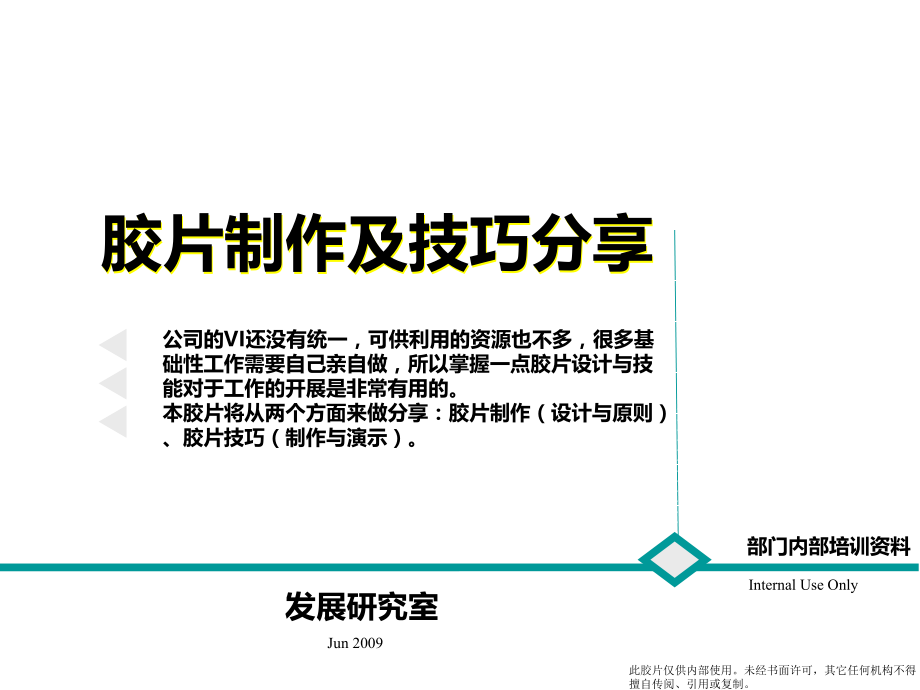 胶片制作及技巧分享

公司的VI还没有统一，可供利用的资源也不多，很多基础性工作需要自己亲自做，所以掌握一点胶片设计与技能对于工作的开展是非常有用的。
本胶片将从两个方面来做分享：胶片制作（设计与原则）、胶片技巧（制作与演示）。

部门内部培训资料

Internal Use Only

发展研究室

Jun 2009

此胶片仅供内部使用。未经书面许可，其它任何机构不得擅自传阅、引用或复制。